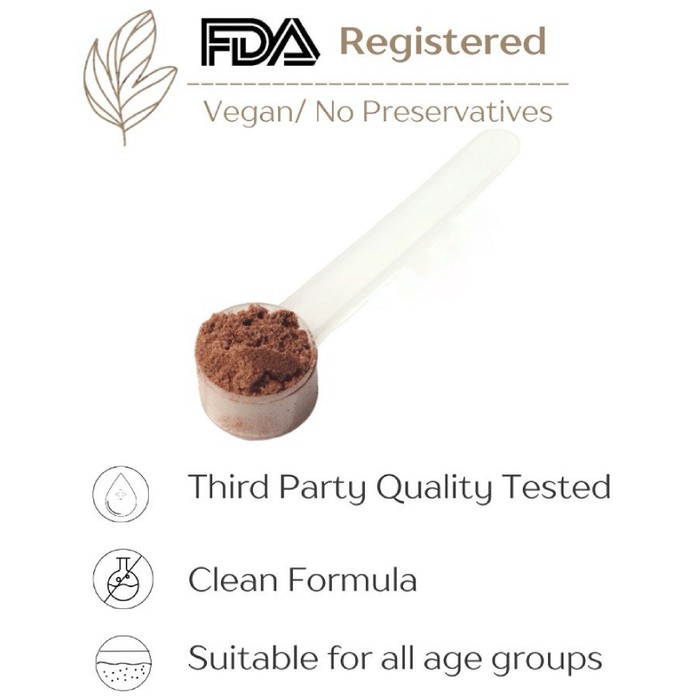 FDA Registered

Vegan/ No Preservatives

Third Party Quality Tested

Clean Formula

Suitable for all age groups